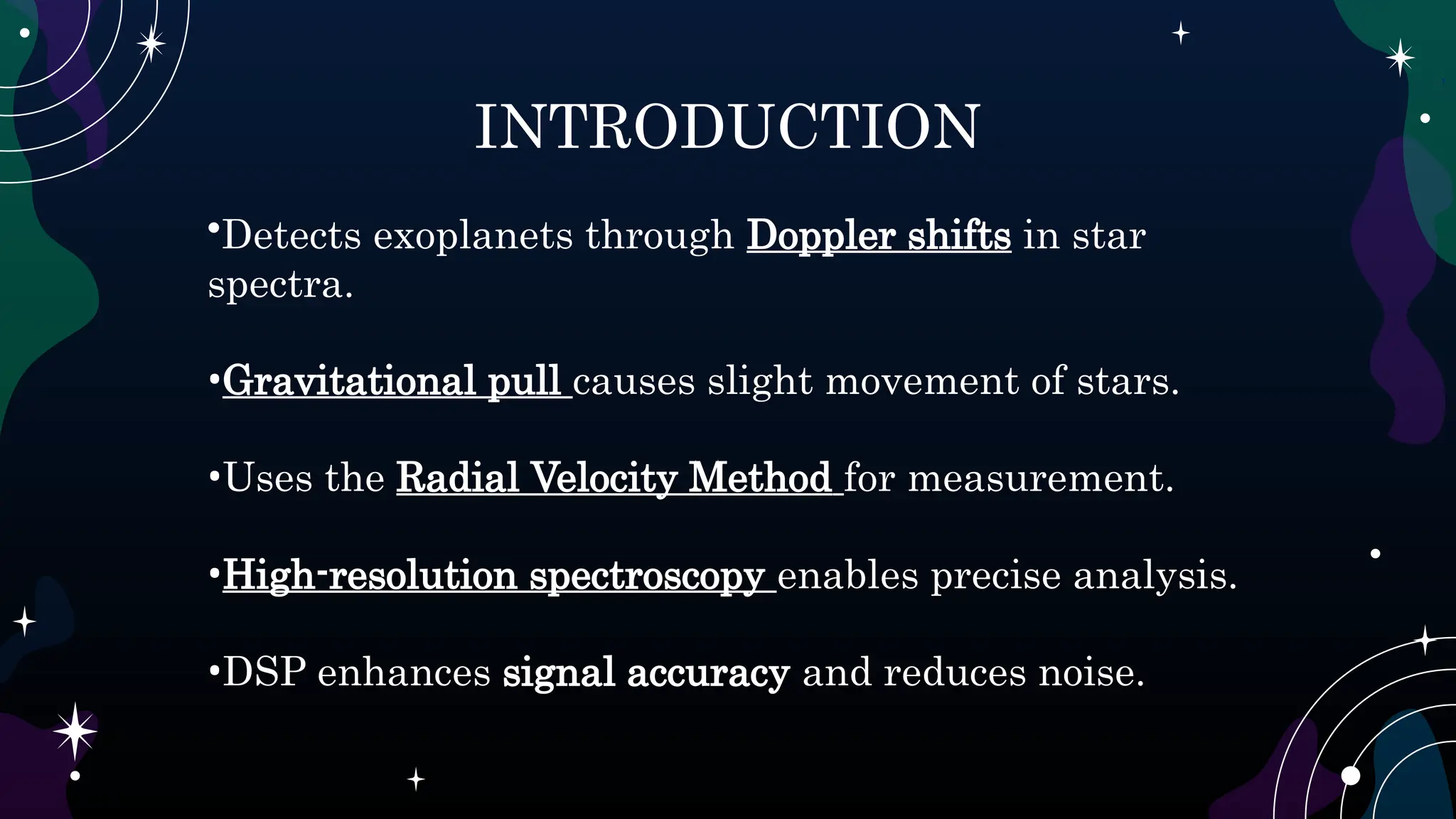 INTRODUCTION

•Detects exoplanets through Doppler shifts in star spectra.

•Gravitational pull causes slight movement of stars.

•Uses the Radial Velocity Method for measurement.

•High-resolution spectroscopy enables precise analysis.

•DSP enhances signal accuracy and reduces noise.